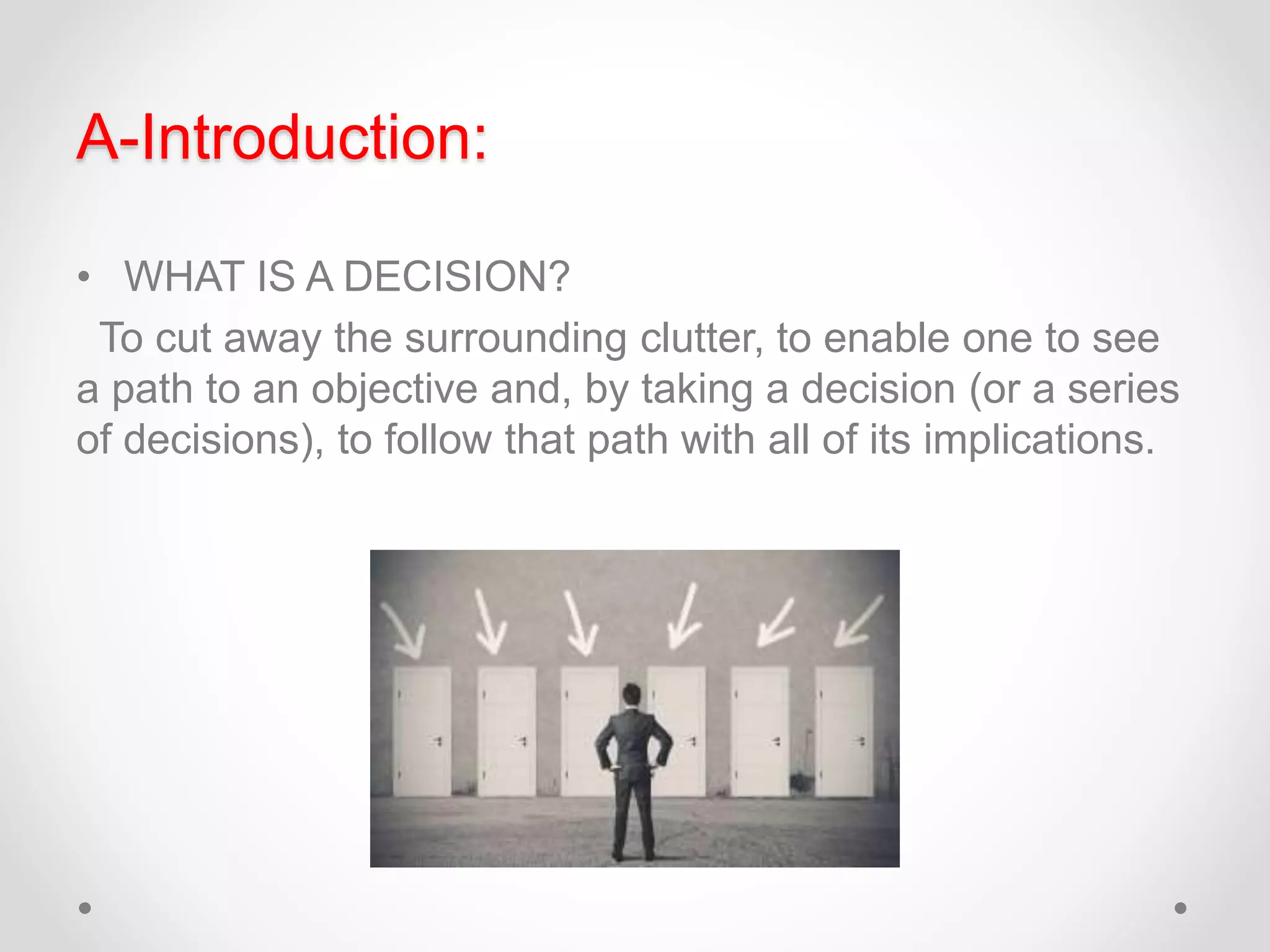 A-Introduction:

• WHAT IS A DECISION?

To cut away the surrounding clutter, to enable one to see a path to an objective and, by taking a decision (or a series of decisions), to follow that path with all of its implications.